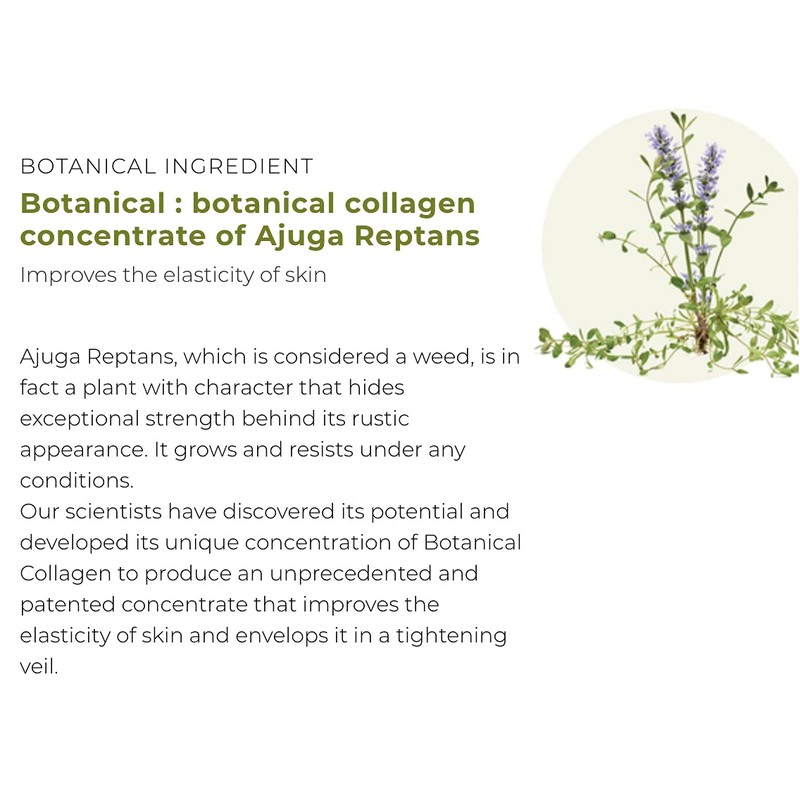 BOTANICAL INGREDIENT

Botanical : botanical collagen concentrate of Ajuga Reptans

Improves the elasticity of skin

Ajuga Reptans, which is considered a weed, is in fact a plant with character that hides exceptional strength behind its rustic appearance. It grows and resists under any conditions.
Our scientists have discovered its potential and developed its unique concentration of Botanical Collagen to produce an unprecedented and patented concentrate that improves the elasticity of skin and envelops it in a tightening veil.